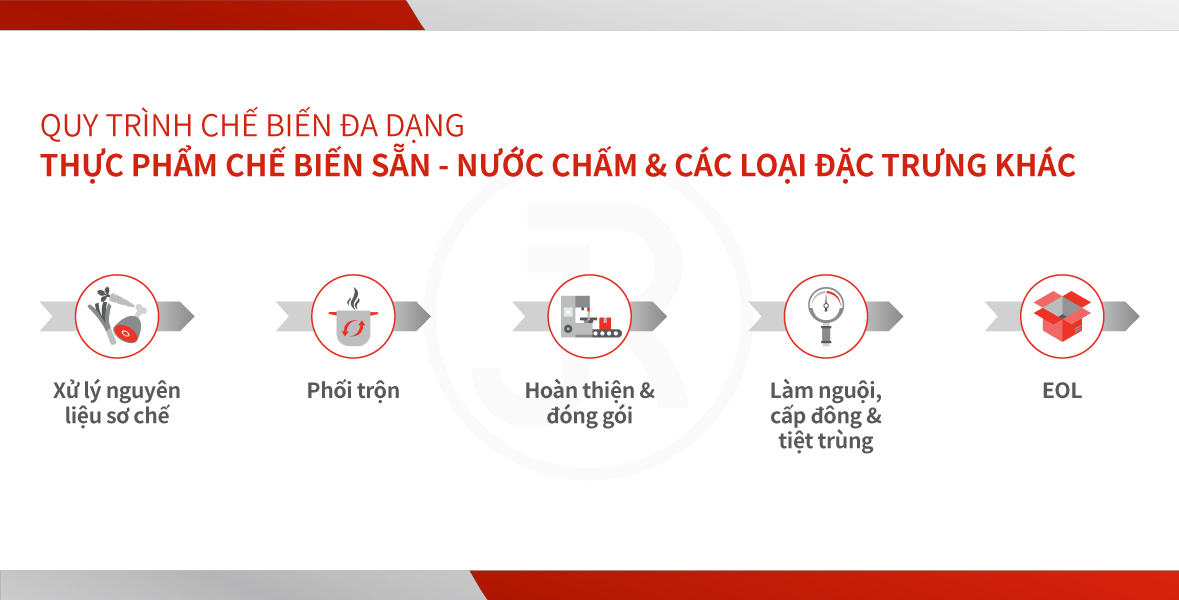 QUY TRÌNH CHẾ BIẾN ĐA DẠNG
THỰC PHẨM CHẾ BIẾN SẴN - NƯỚC CHẤM & CÁC LOẠI ĐẶC TRƯNG KHÁC

Xử lý nguyên liệu sơ chế

Phối trộn

Hoàn thiện & đóng gói

Làm nguội, cấp đông & tiệt trùng

EOL